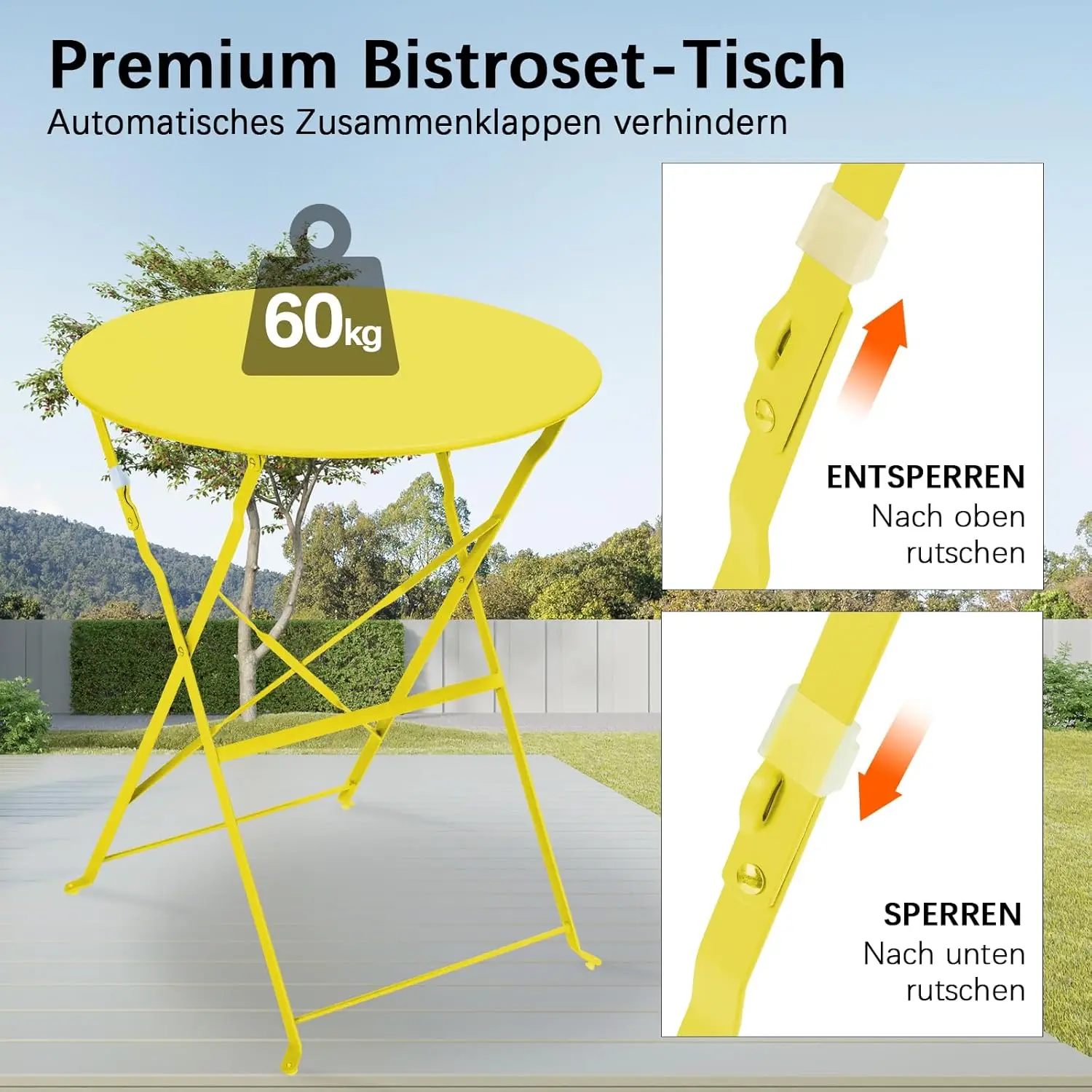 Premium Bistroset-Tisch
Automatisches Zusammenklappen verhindern

60kg

ENTSPERREN
Nach oben rutschen

SPERREN
Nach unten rutschen